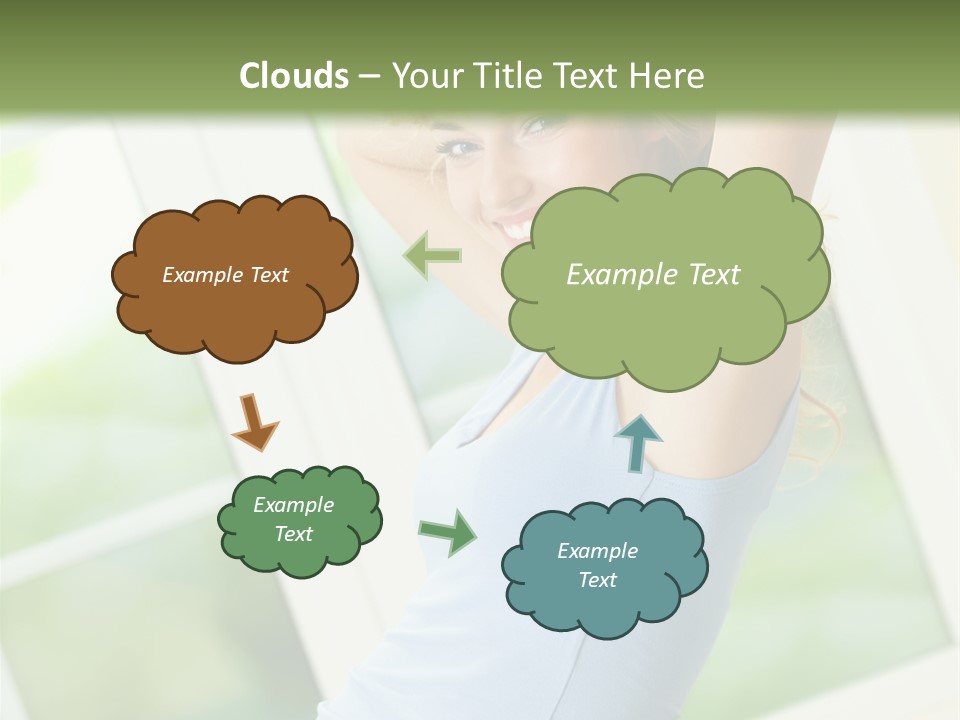 Clouds – Your Title Text Here

Example Text

Example Text

Example Text

Example Text